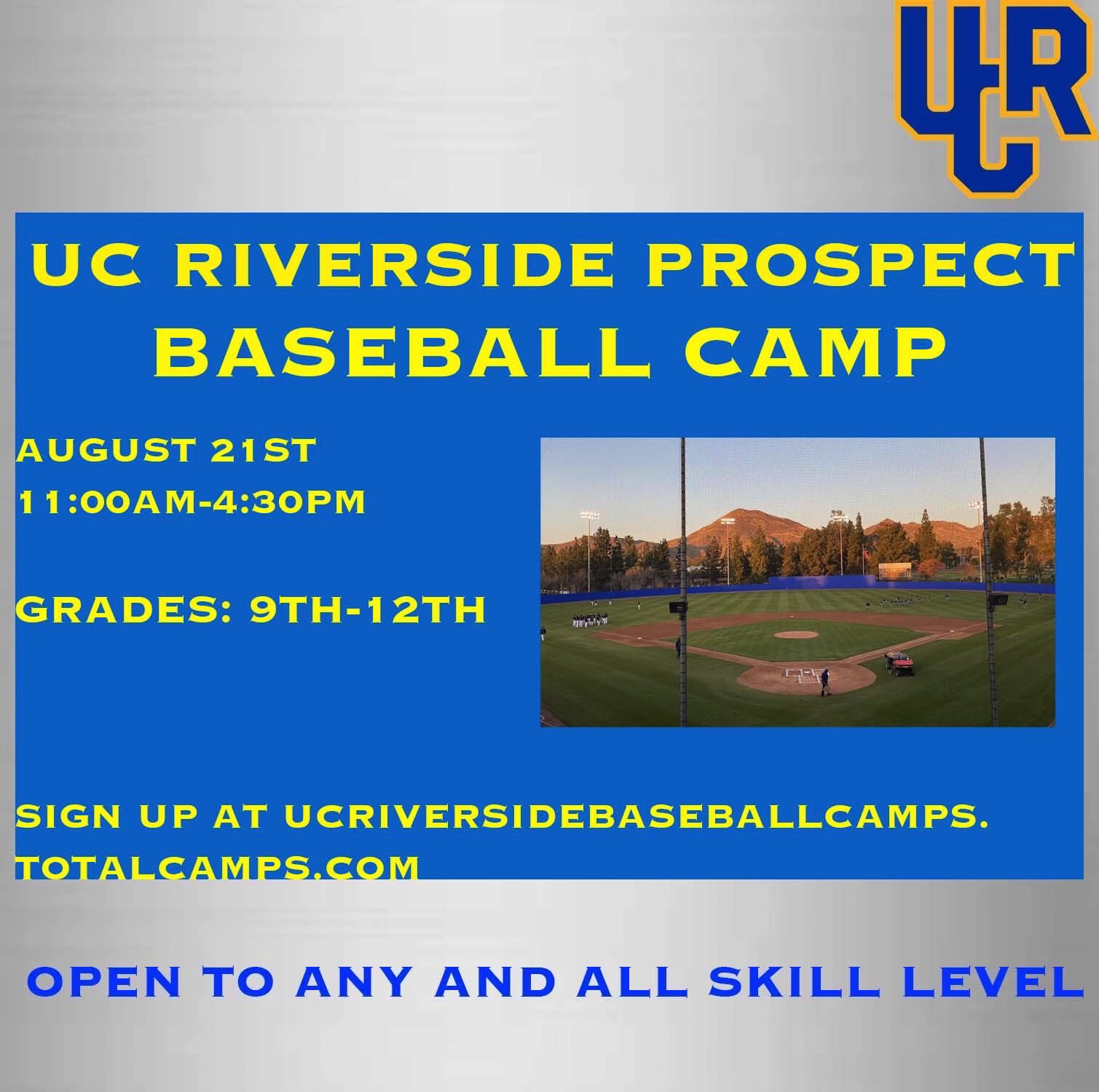 UCR

UC RIVERSIDE PROSPECT BASEBALL CAMP

AUGUST 21ST
11:00AM-4:30PM

GRADES: 9TH-12TH

SIGN UP AT UCRIVERSIDEBASEBALLCAMPS.TOTALCAMPS.COM

OPEN TO ANY AND ALL SKILL LEVEL